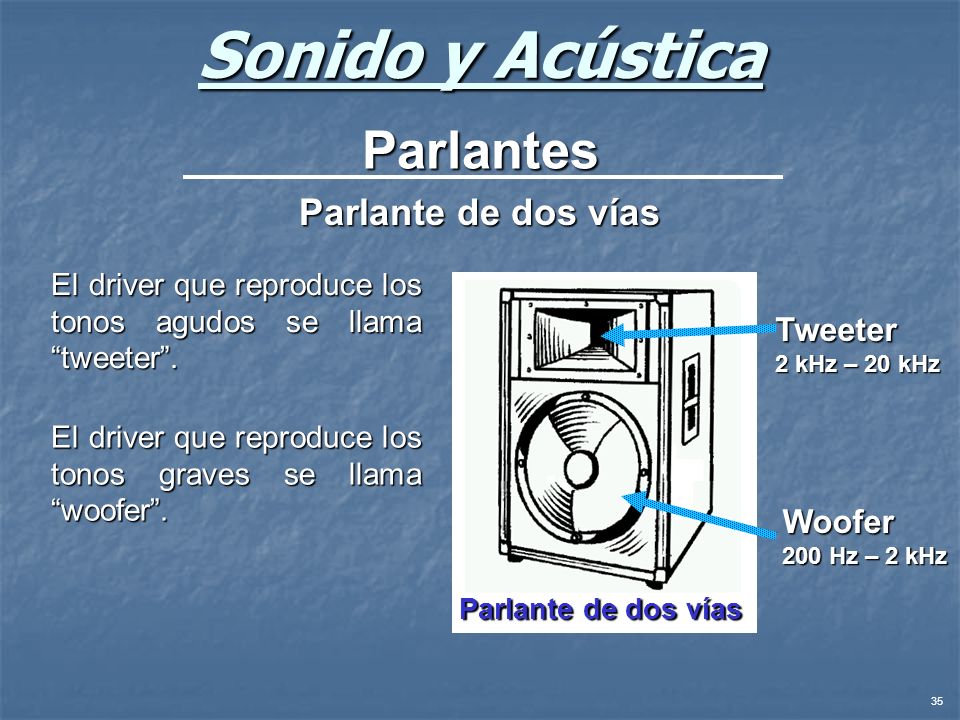 Sonido y Acústica

Parlantes

Parlante de dos vías

El driver que reproduce los tonos agudos se llama “tweeter”.

El driver que reproduce los tonos graves se llama “woofer”.

Tweeter
2 kHz – 20 kHz

Woofer
200 Hz – 2 kHz

Parlante de dos vías

35